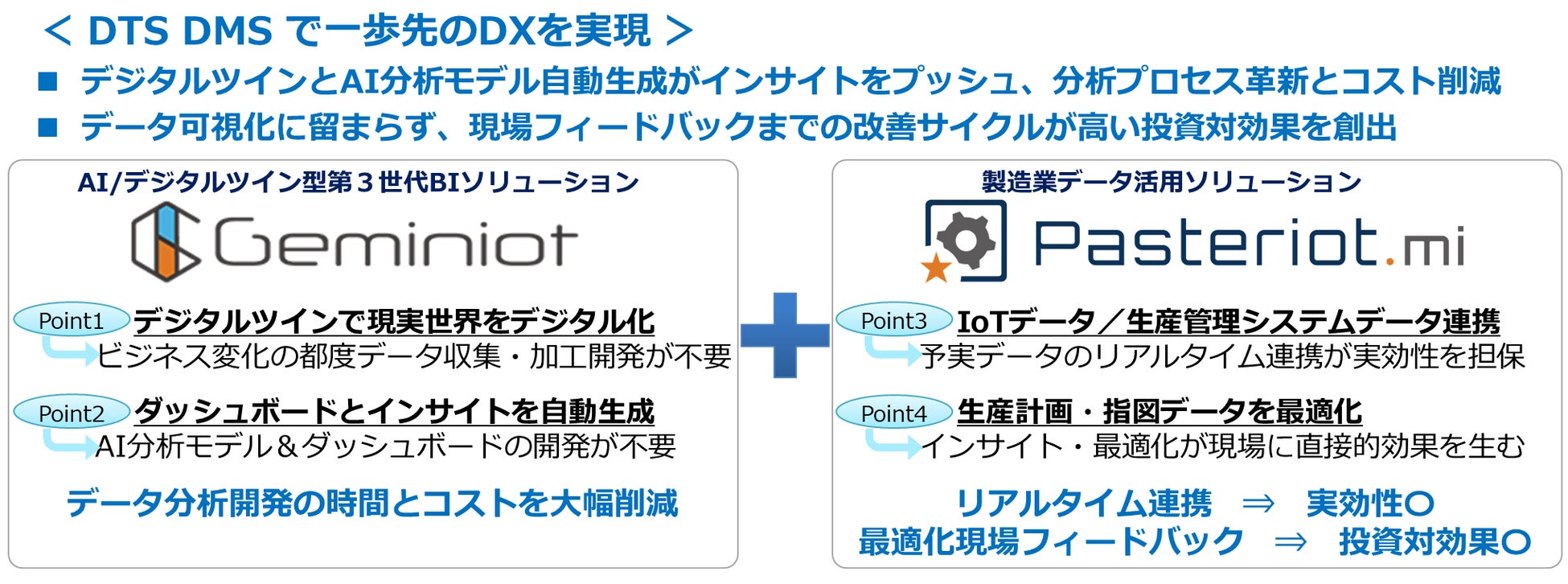 ＜ DTS DMS で一歩先のDXを実現 ＞

■ デジタルツインとAI分析モデル自動生成がインサイトをプッシュ、分析プロセス革新とコスト削減

■ データ可視化に留まらず、現場フィードバックまでの改善サイクルが高い投資対効果を創出

AI/デジタルツイン型第３世代BIソリューション

Geminiot

Point1 デジタルツインで現実世界をデジタル化
ビジネス変化の都度データ収集・加工開発が不要

Point2 ダッシュボードとインサイトを自動生成
AI分析モデル＆ダッシュボードの開発が不要

データ分析開発の時間とコストを大幅削減

製造業データ活用ソリューション

Pasteriot.mi

Point3 IoTデータ／生産管理システムデータ連携
予実データのリアルタイム連携が実効性を担保

Point4 生産計画・指図データを最適化
インサイト・最適化が現場に直接的効果を生む

リアルタイム連携 ⇒ 実効性○
最適化現場フィードバック ⇒ 投資対効果○